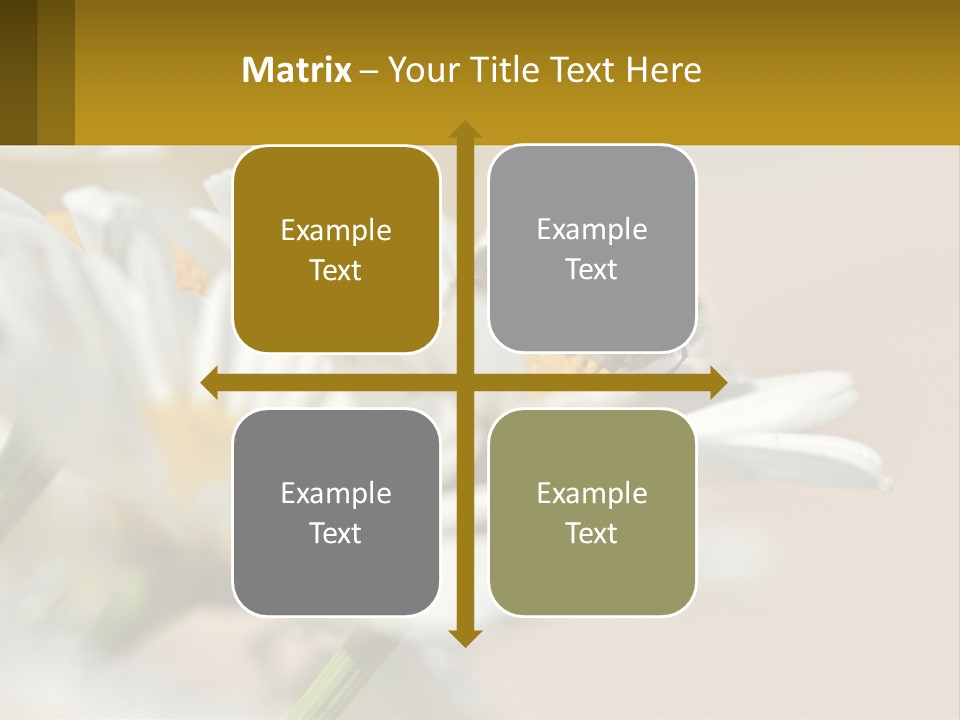 Matrix – Your Title Text Here

Example Text

Example Text

Example Text

Example Text